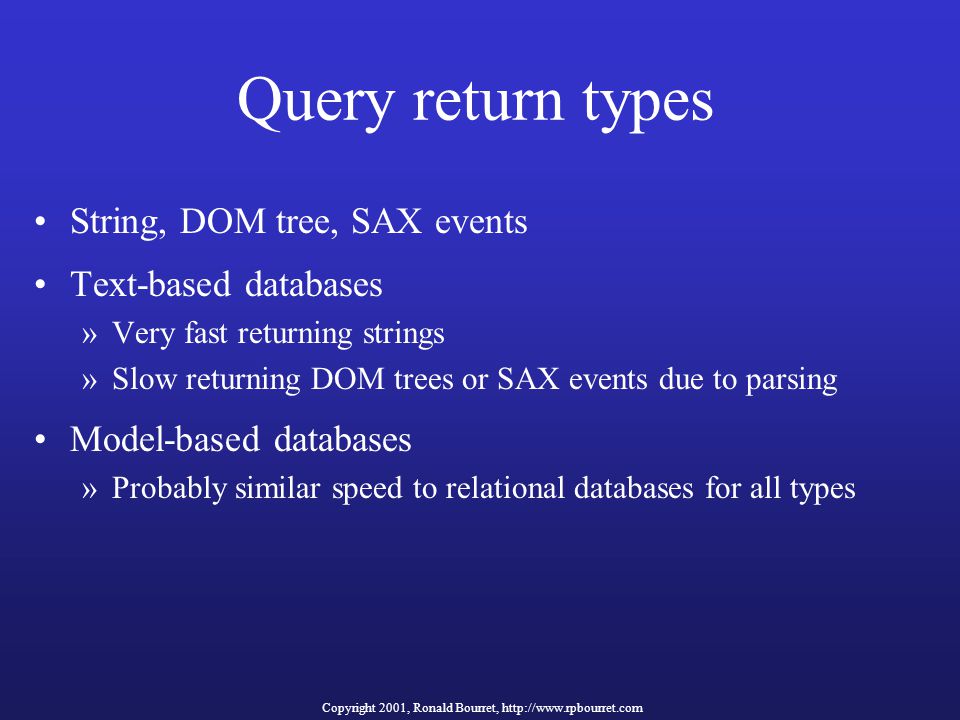 Query return types

• String, DOM tree, SAX events

• Text-based databases

» Very fast returning strings

» Slow returning DOM trees or SAX events due to parsing

• Model-based databases

» Probably similar speed to relational databases for all types

Copyright 2001, Ronald Bourret, http://www.rpbourret.com